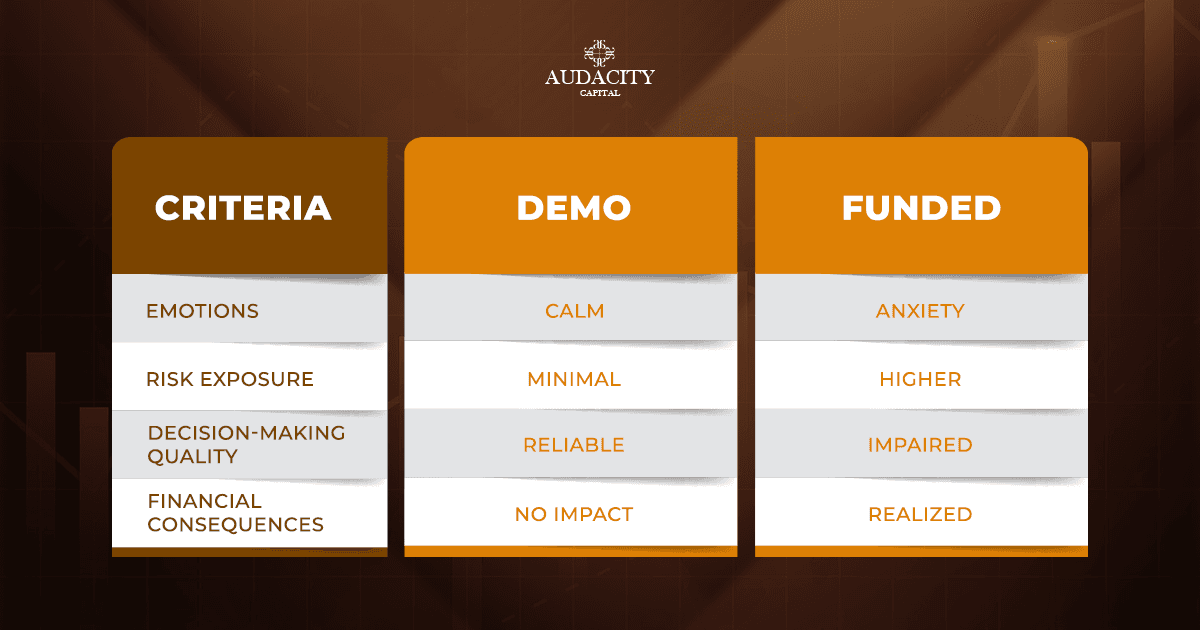 AUDACITY
CAPITAL

| CRITERIA | DEMO | FUNDED |
|---|---|---|
| EMOTIONS | CALM | ANXIETY |
| RISK EXPOSURE | MINIMAL | HIGHER |
| DECISION-MAKING QUALITY | RELIABLE | IMPAIRED |
| FINANCIAL CONSEQUENCES | NO IMPACT | REALIZED |